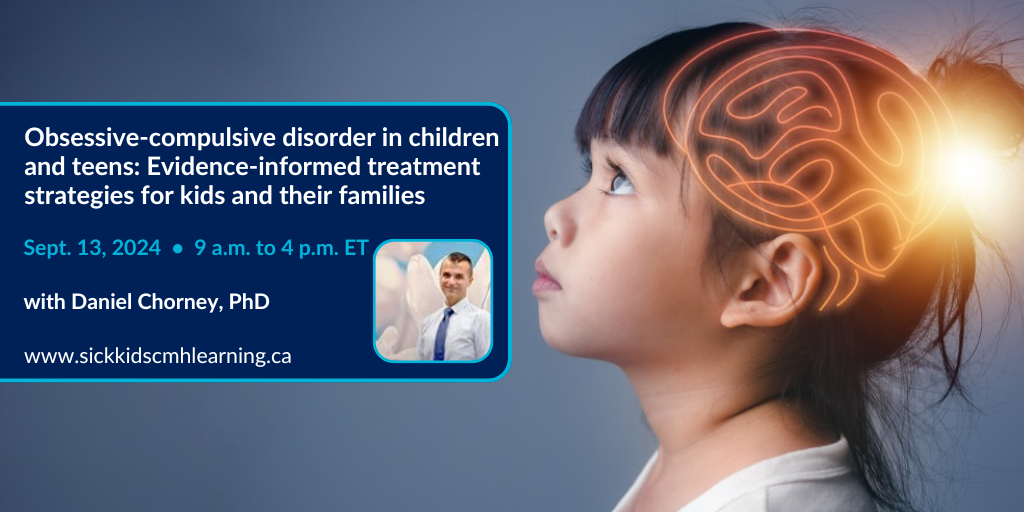 Obsessive-compulsive disorder in children and teens: Evidence-informed treatment strategies for kids and their families

Sept. 13, 2024 • 9 a.m. to 4 p.m. ET

with Daniel Chorney, PhD

www.sickkidscmhlearning.ca